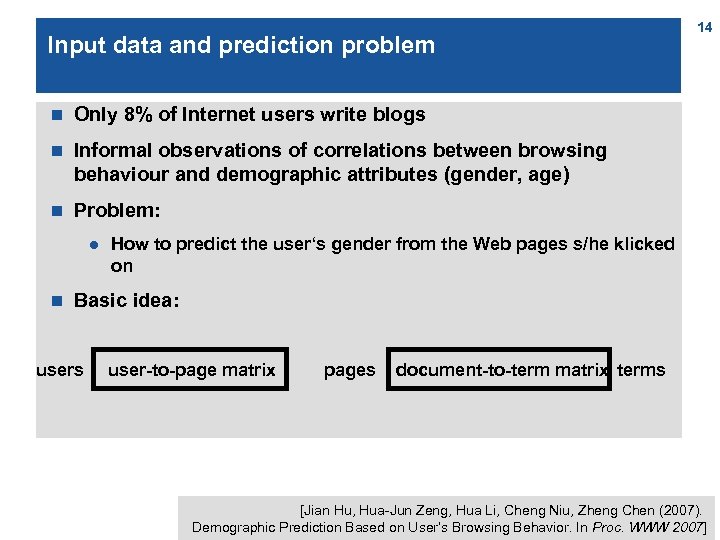 14

Input data and prediction problem

Only 8% of Internet users write blogs

Informal observations of correlations between browsing behaviour and demographic attributes (gender, age)

Problem:

How to predict the user's gender from the Web pages s/he klicked on

Basic idea:

users user-to-page matrix pages document-to-term matrix terms

[Jian Hu, Hua-Jun Zeng, Hua Li, Cheng Niu, Zheng Chen (2007). Demographic Prediction Based on User's Browsing Behavior. In Proc. WWW 2007]